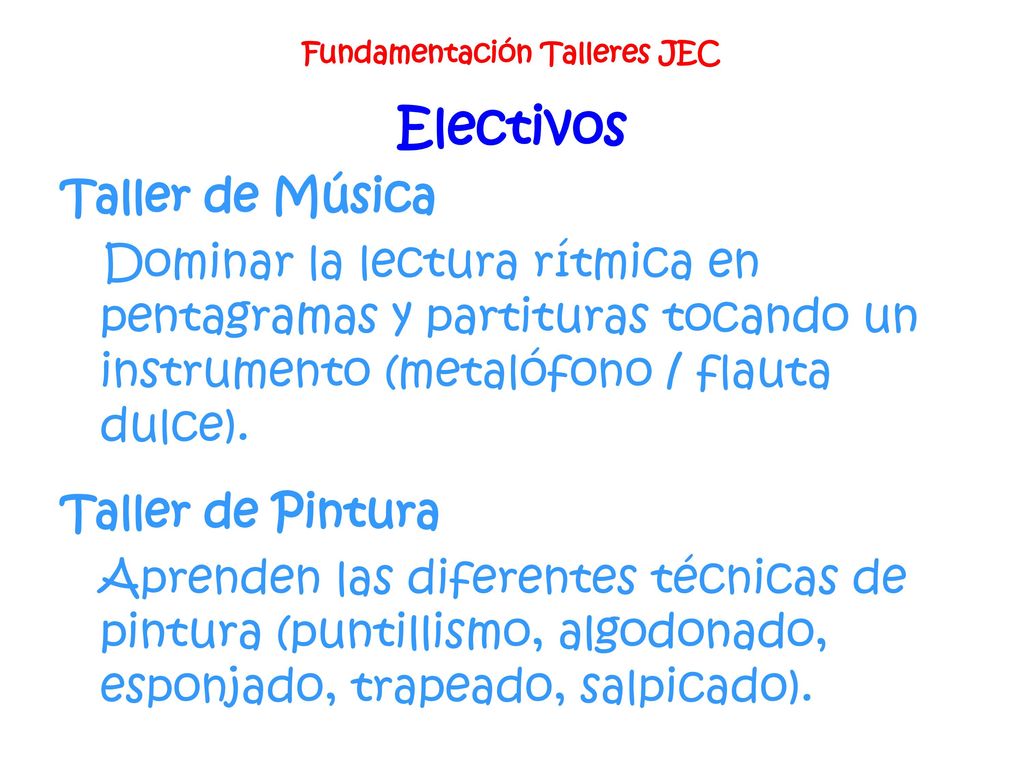 Fundamentación Talleres JEC

Electivos

Taller de Música

Dominar la lectura rítmica en pentagramas y partituras tocando un instrumento (metalófono / flauta dulce).

Taller de Pintura

Aprenden las diferentes técnicas de pintura (puntillismo, algodonado, esponjado, trapeado, salpicado).